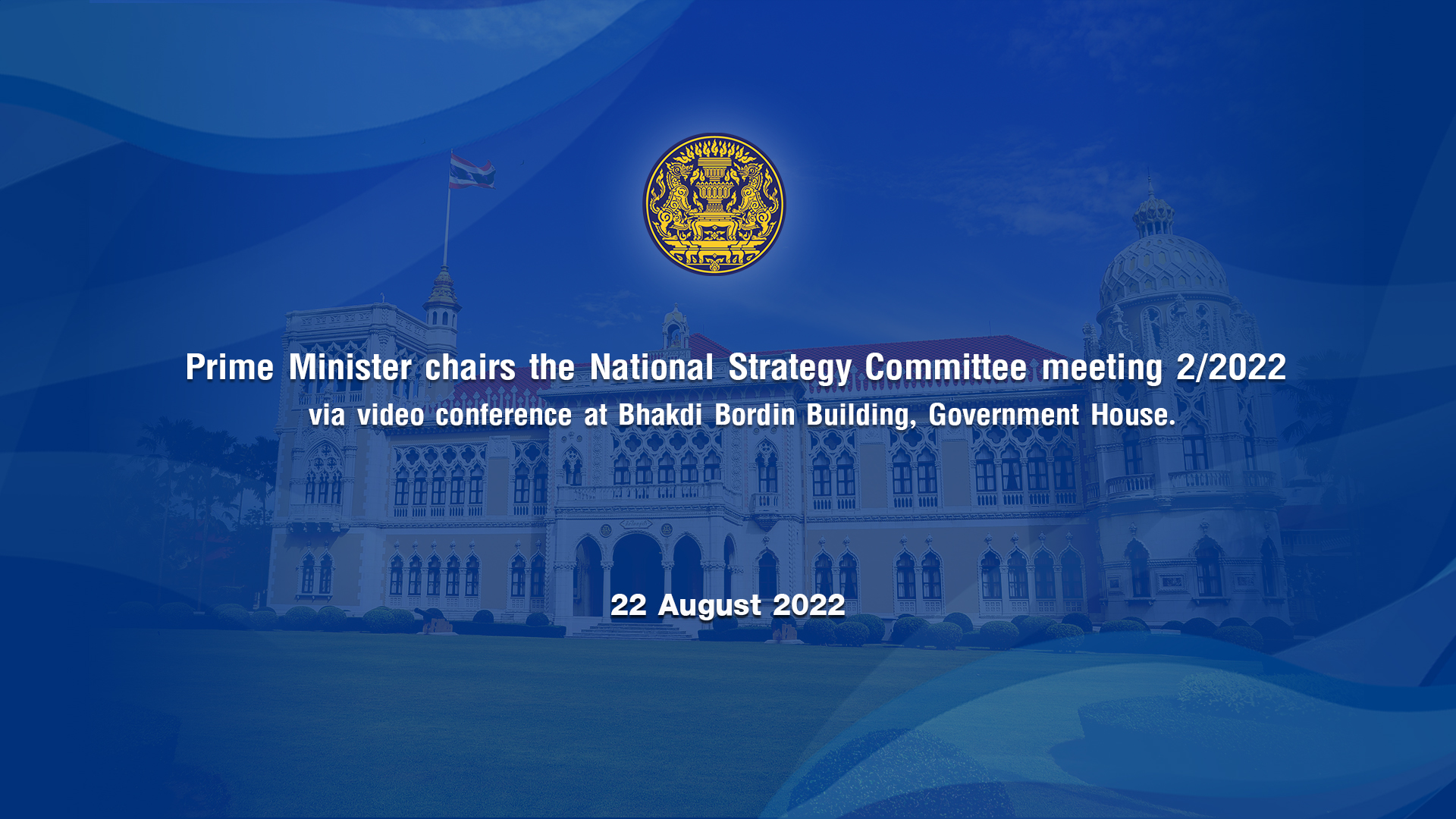 Prime Minister chairs the National Strategy Committee meeting 2/2022
via video conference at Bhakdi Bordin Building, Government House.

22 August 2022